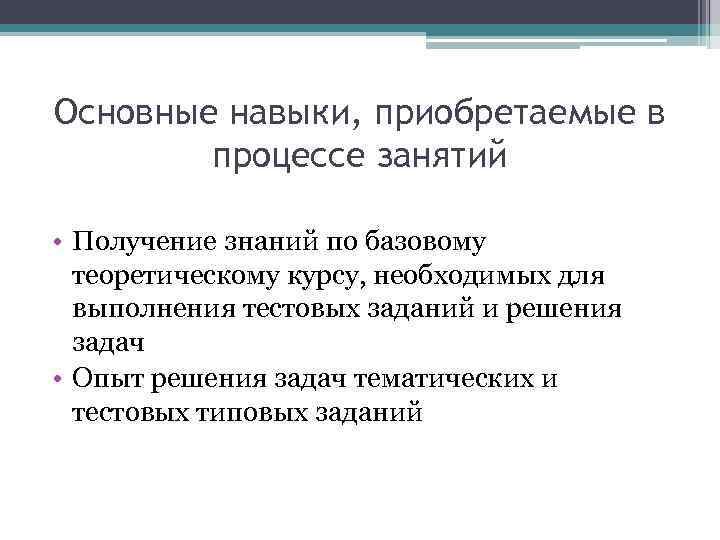 Основные навыки, приобретаемые в процессе занятий

• Получение знаний по базовому теоретическому курсу, необходимых для выполнения тестовых заданий и решения задач
• Опыт решения задач тематических и тестовых типовых заданий